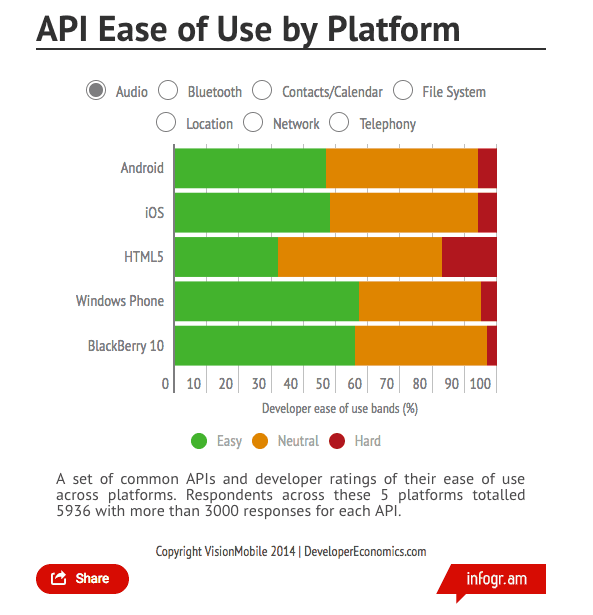 API Ease of Use by Platform

Audio Bluetooth Contacts/Calendar File System
Location Network Telephony

Android
iOS
HTML5
Windows Phone
BlackBerry 10

0 10 20 30 40 50 60 70 80 90 100

Developer ease of use bands (%)

Easy Neutral Hard

A set of common APIs and developer ratings of their ease of use across platforms. Respondents across these 5 platforms totalled 5936 with more than 3000 responses for each API.

Copyright VisionMobile 2014 | DeveloperEconomics.com

Share

infogr.am